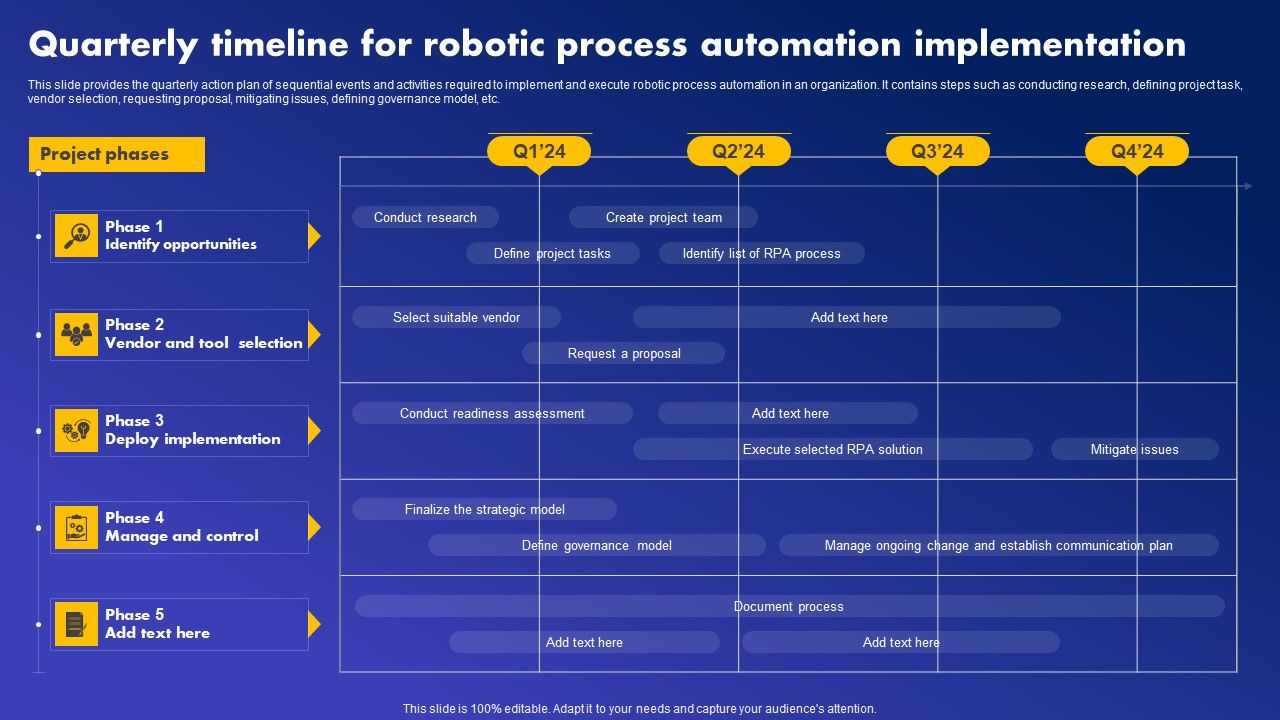 Quarterly timeline for robotic process automation implementation

This slide provides the quarterly action plan of sequential events and activities required to implement and execute robotic process automation in an organization. It contains steps such as conducting research, defining project task, vendor selection, requesting proposal, mitigating issues, defining governance model, etc.

Project phases

Q1'24 Q2'24 Q3'24 Q4'24

Phase 1
Identify opportunities

Conduct research
Create project team
Define project tasks
Identify list of RPA process

Phase 2
Vendor and tool selection

Select suitable vendor
Add text here
Request a proposal

Phase 3
Deploy implementation

Conduct readiness assessment
Add text here
Execute selected RPA solution
Mitigate issues

Phase 4
Manage and control

Finalize the strategic model
Define governance model
Manage ongoing change and establish communication plan

Phase 5
Add text here

Document process
Add text here
Add text here

This slide is 100% editable. Adapt it to your needs and capture your audience's attention.